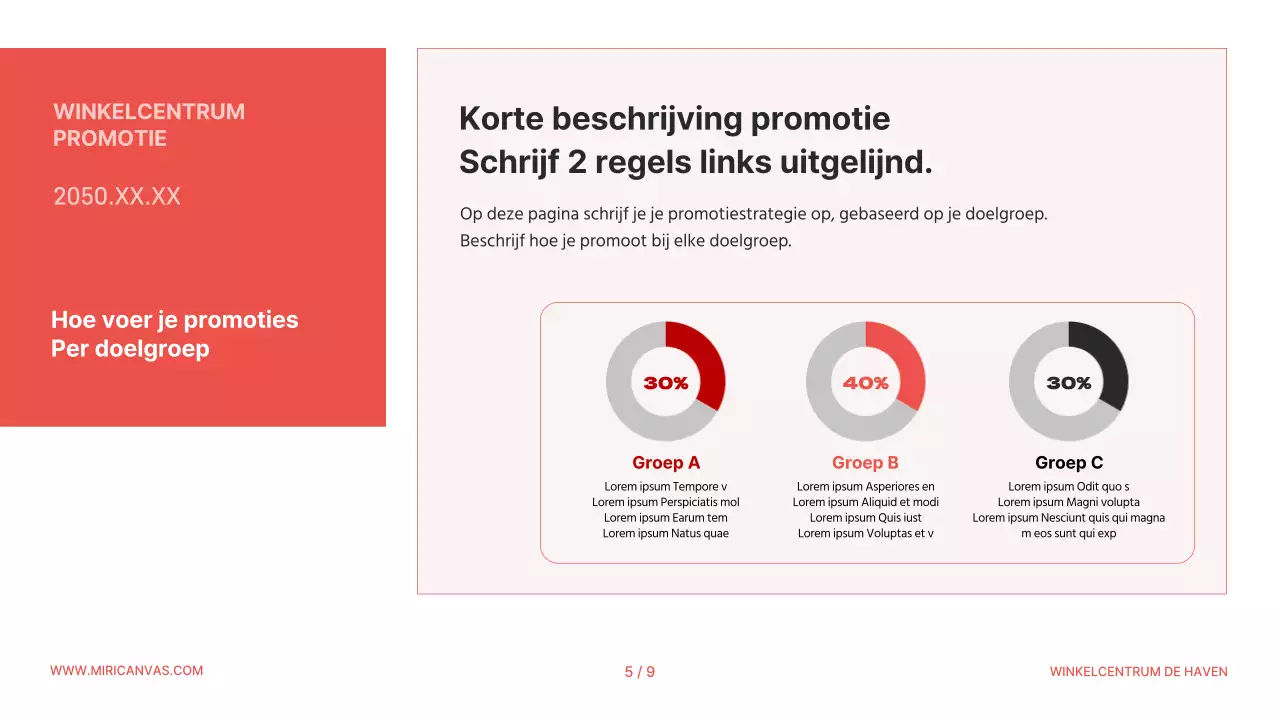 WINKELCENTRUM PROMOTIE

2050.XX.XX

Hoe voer je promoties Per doelgroep

Korte beschrijving promotie
Schrijf 2 regels links uitgelijnd.

Op deze pagina schrijf je je promotiestrategie op, gebaseerd op je doelgroep.
Beschrijf hoe je promoot bij elke doelgroep.

30%

Groep A
Lorem ipsum Tempore v
Lorem ipsum Perspiciatis mol
Lorem ipsum Earum tem
Lorem ipsum Natus quae

40%

Groep B
Lorem ipsum Asperiores en
Lorem ipsum Aliquid et modi
Lorem ipsum Quis iust
Lorem ipsum Voluptas et v

30%

Groep C
Lorem ipsum Odit quo s
Lorem ipsum Magni volupta
Lorem ipsum Nesciunt quis qui magna m eos sunt qui exp

WWW.MIRICANVAS.COM

5 / 9

WINKELCENTRUM DE HAVEN